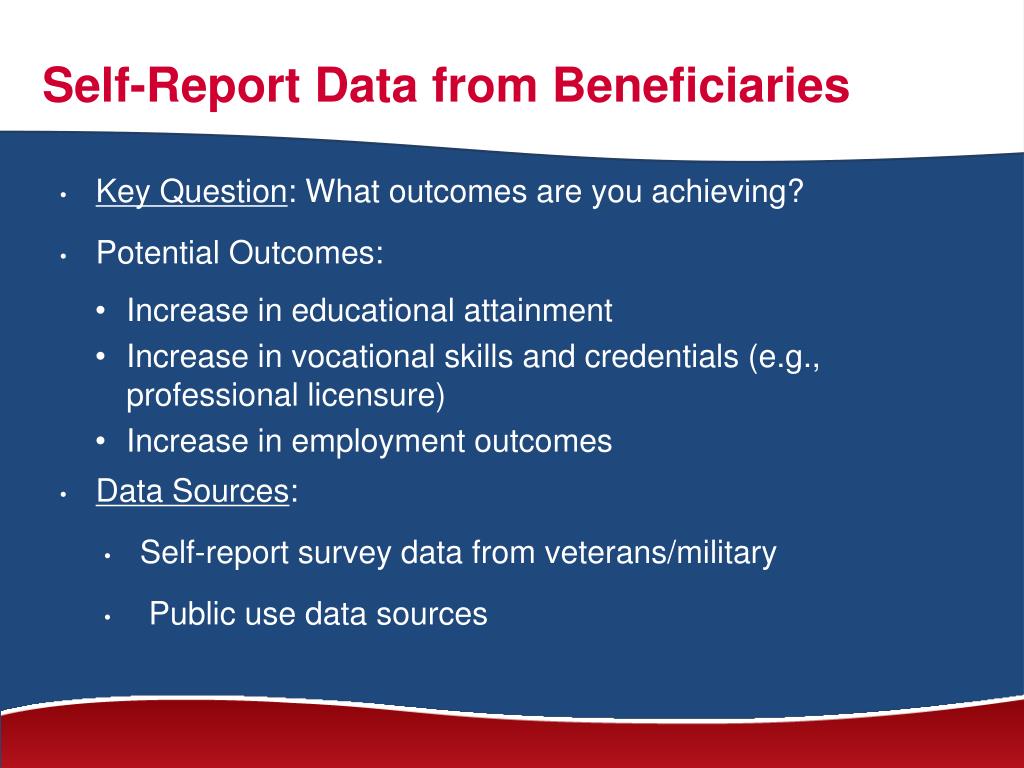 Self-Report Data from Beneficiaries

• Key Question: What outcomes are you achieving?

• Potential Outcomes:

• Increase in educational attainment
• Increase in vocational skills and credentials (e.g., professional licensure)
• Increase in employment outcomes

• Data Sources:

• Self-report survey data from veterans/military

• Public use data sources